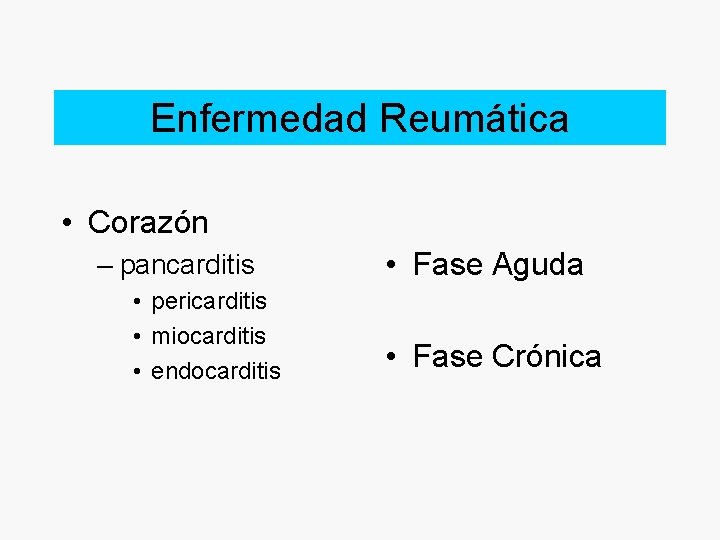 Enfermedad Reumática

• Corazón
– pancarditis
• pericarditis
• miocarditis
• endocarditis

• Fase Aguda

• Fase Crónica